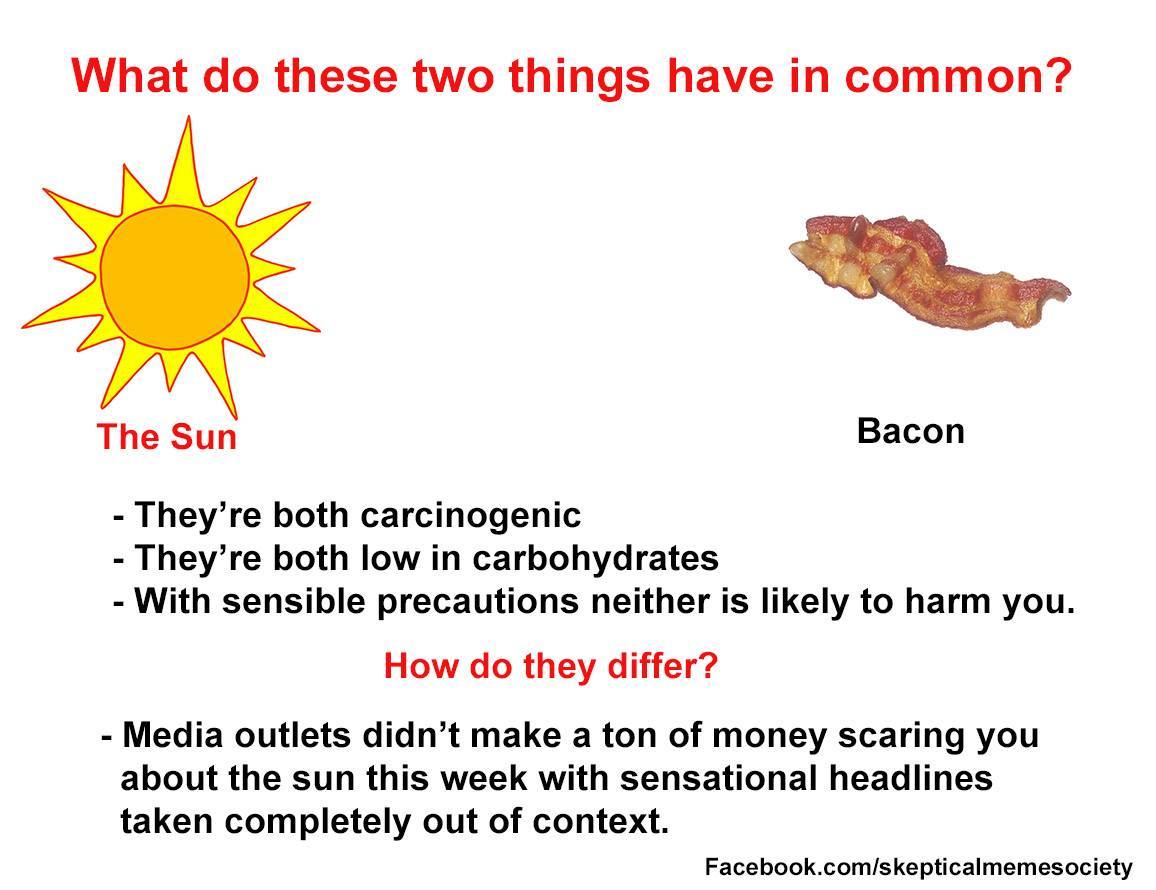 What do these two things have in common?

The Sun

Bacon

- They're both carcinogenic
- They're both low in carbohydrates
- With sensible precautions neither is likely to harm you.

How do they differ?

- Media outlets didn't make a ton of money scaring you about the sun this week with sensational headlines taken completely out of context.

Facebook.com/skepticalmemesociety